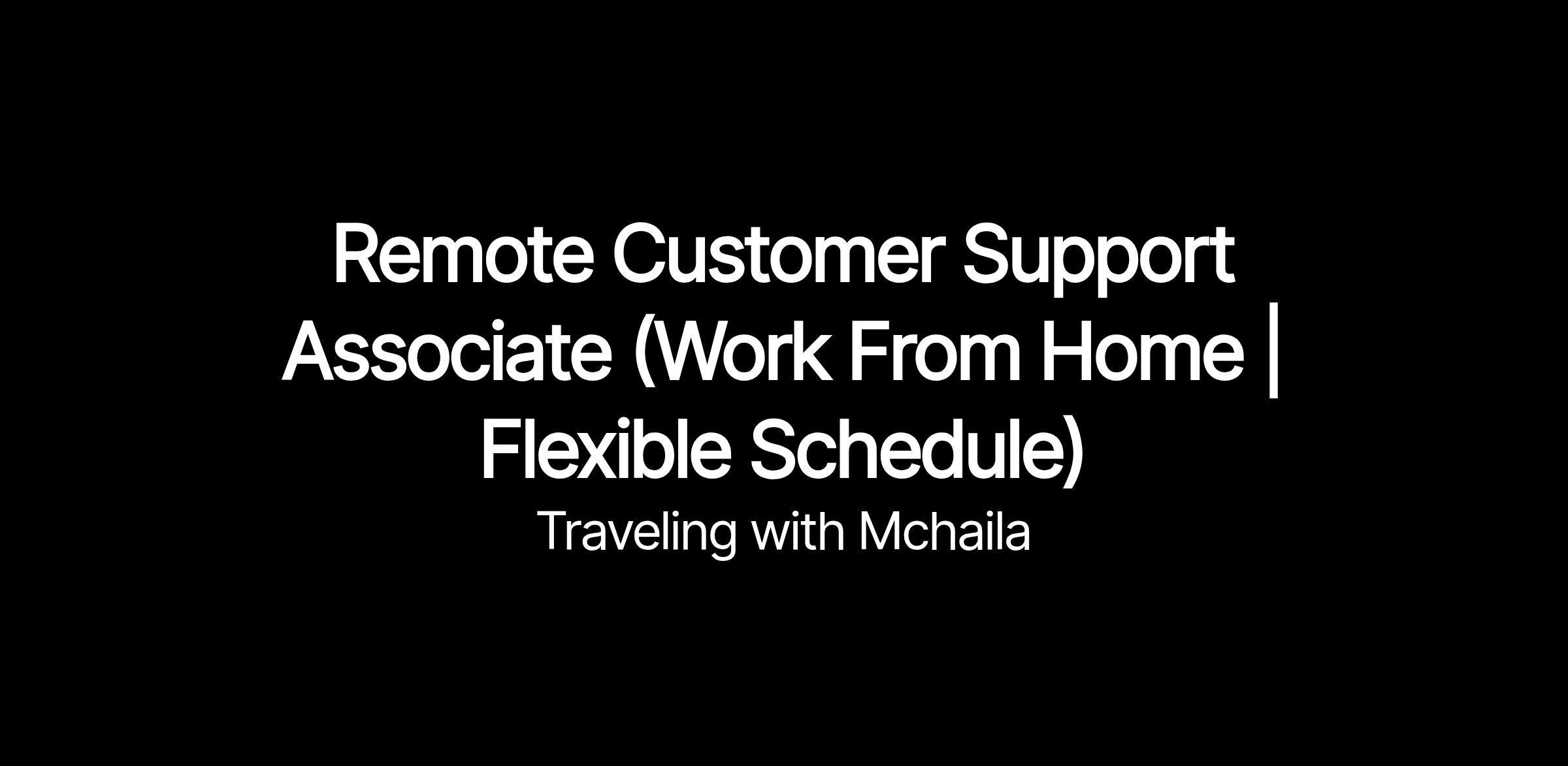 Remote Customer Support Associate (Work From Home | Flexible Schedule)

Traveling with Mchaila